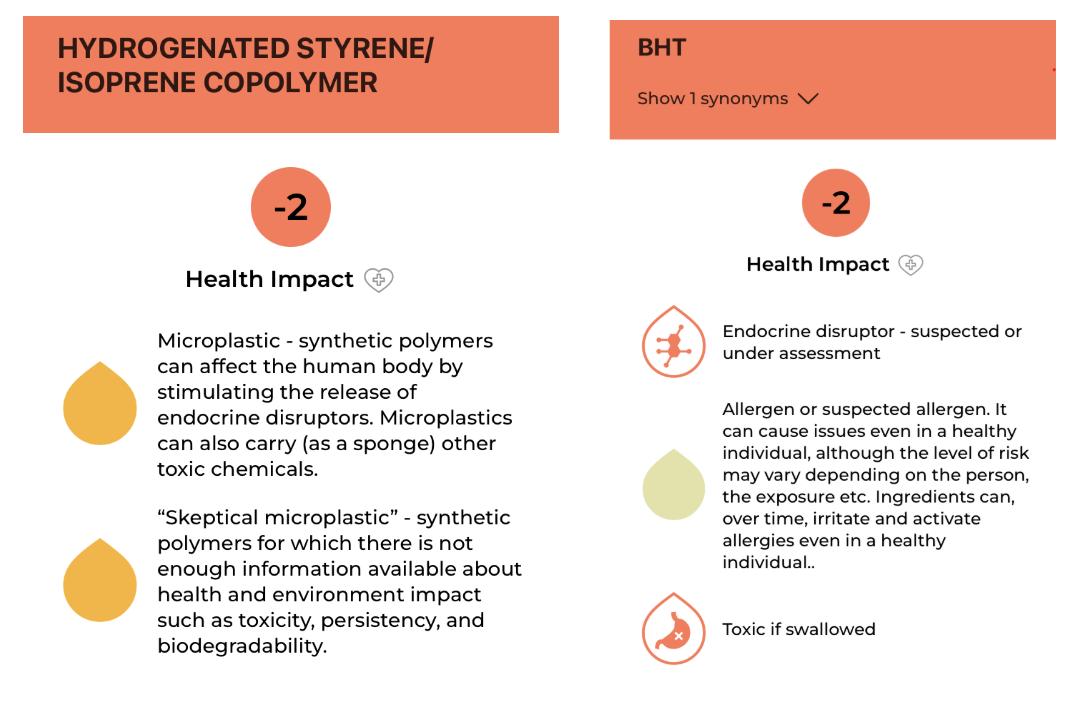 HYDROGENATED STYRENE/ ISOPRENE COPOLYMER

-2

Health Impact

Microplastic - synthetic polymers can affect the human body by stimulating the release of endocrine disruptors. Microplastics can also carry (as a sponge) other toxic chemicals.

“Skeptical microplastic” - synthetic polymers for which there is not enough information available about health and environment impact such as toxicity, persistency, and biodegradability.

BHT

Show 1 synonyms

-2

Health Impact

Endocrine disruptor - suspected or under assessment

Allergen or suspected allergen. It can cause issues even in a healthy individual, although the level of risk may vary depending on the person, the exposure etc. Ingredients can, over time, irritate and activate allergies even in a healthy individual..

Toxic if swallowed